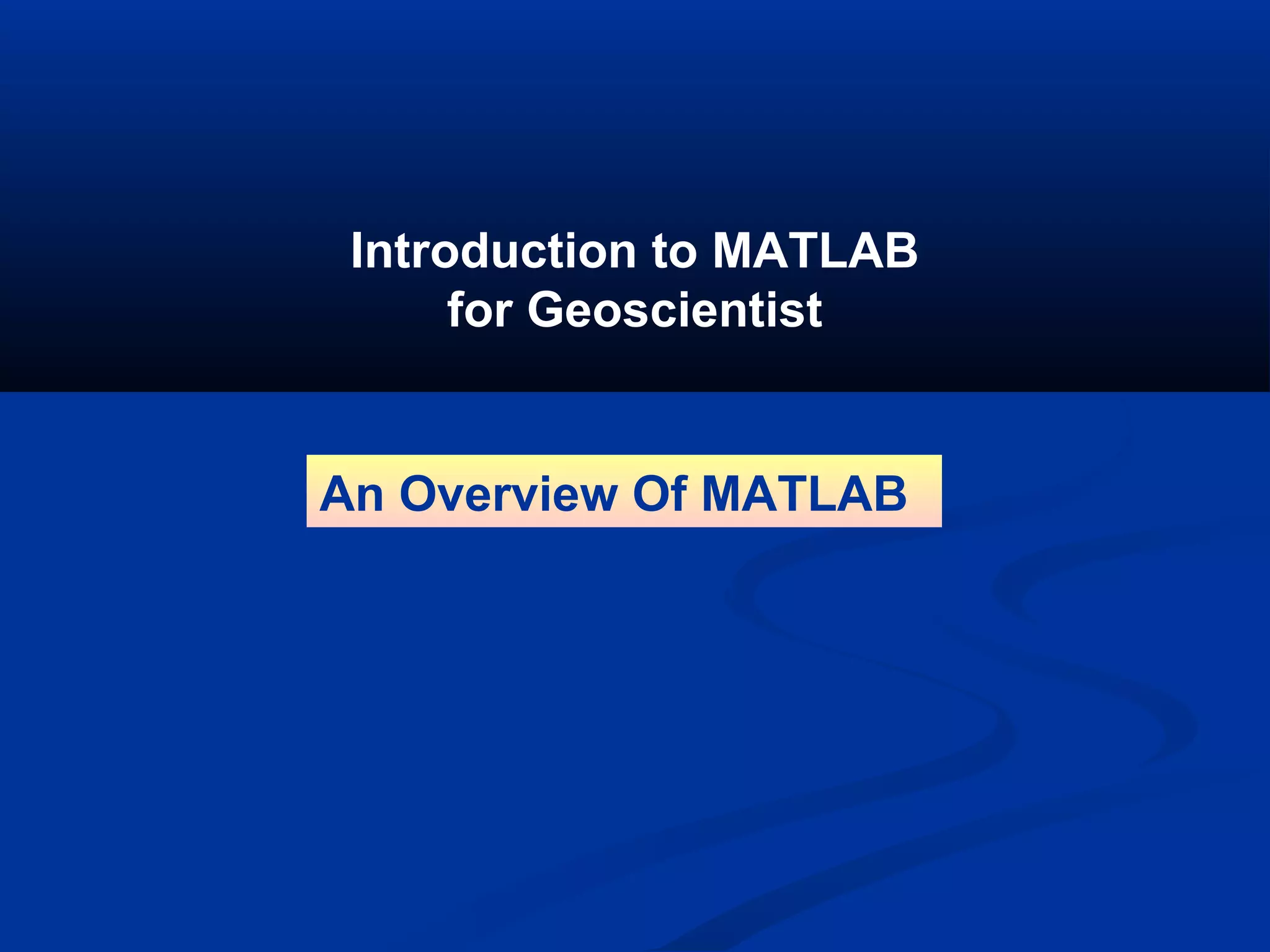 Introduction to MATLAB for Geoscientist

An Overview Of MATLAB